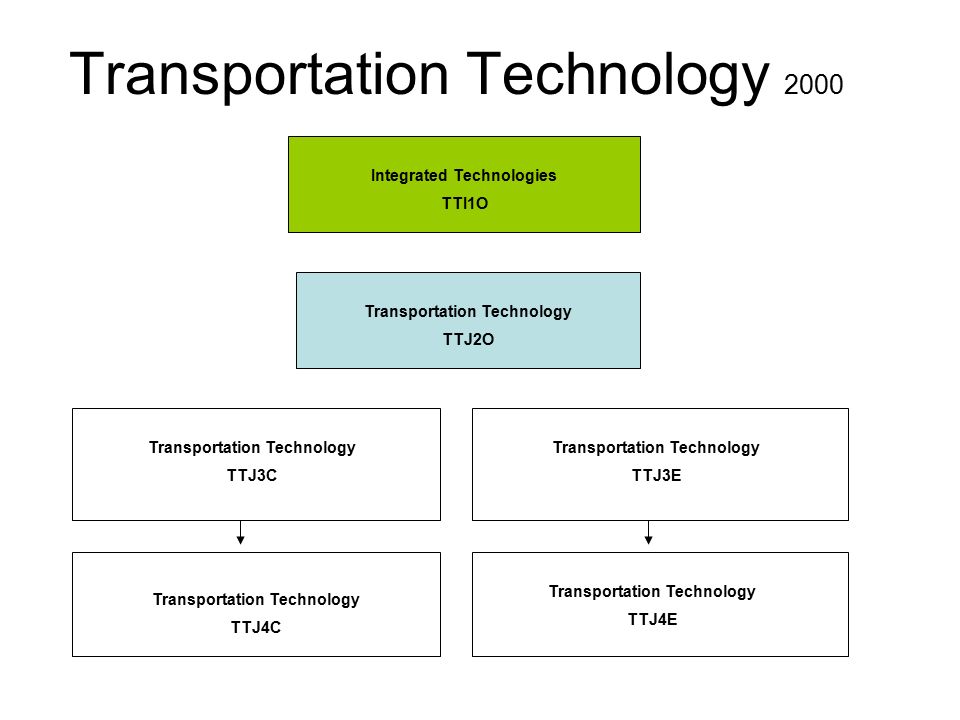 Transportation Technology 2000

Integrated Technologies
TTI1O

Transportation Technology
TTJ2O

Transportation Technology
TTJ3C

Transportation Technology
TTJ3E

Transportation Technology
TTJ4C

Transportation Technology
TTJ4E